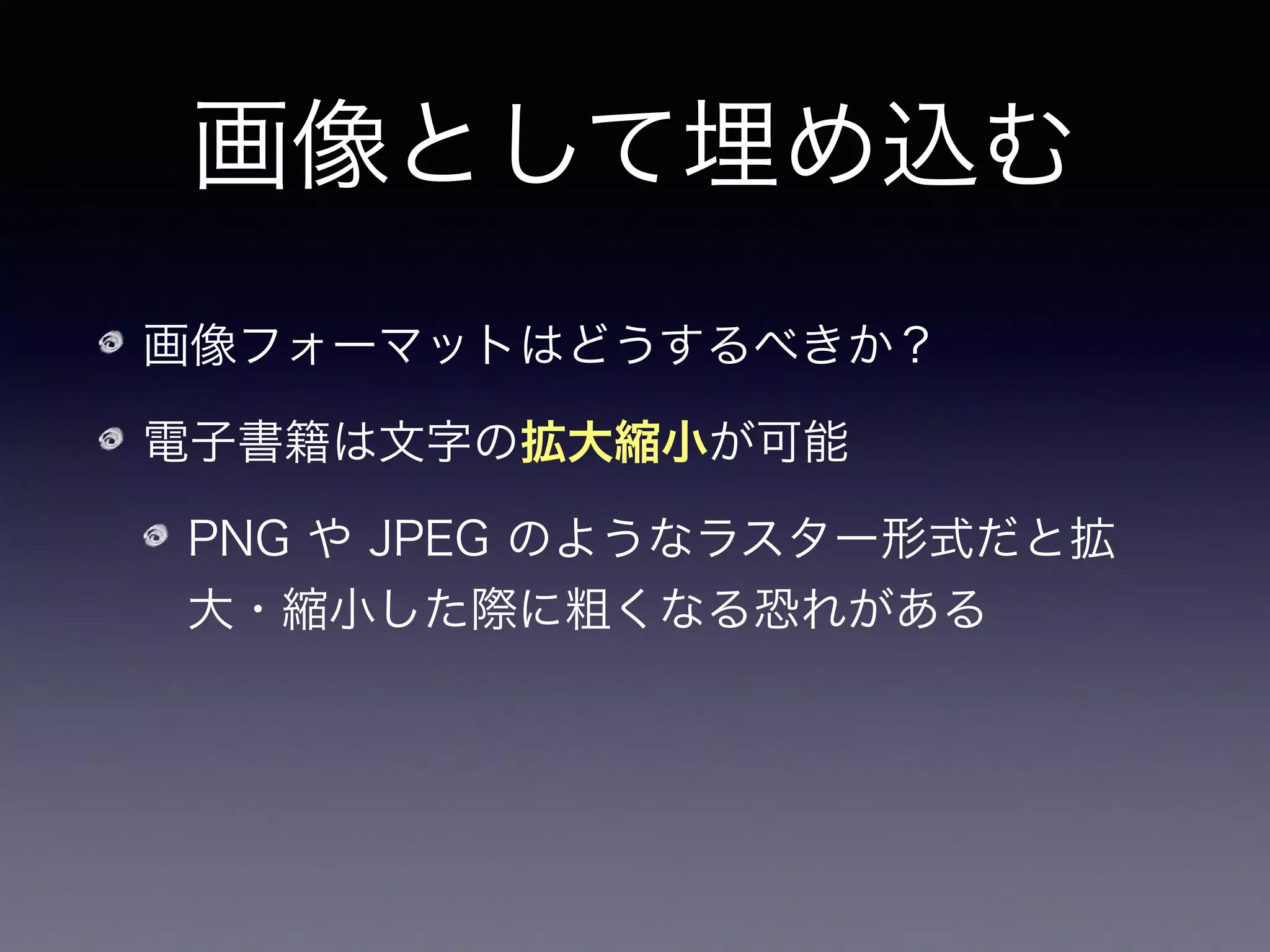 画像として埋め込む

画像フォーマットはどうするべきか？

電子書籍は文字の拡大縮小が可能

PNG や JPEG のようなラスター形式だと拡大・縮小した際に粗くなる恐れがある